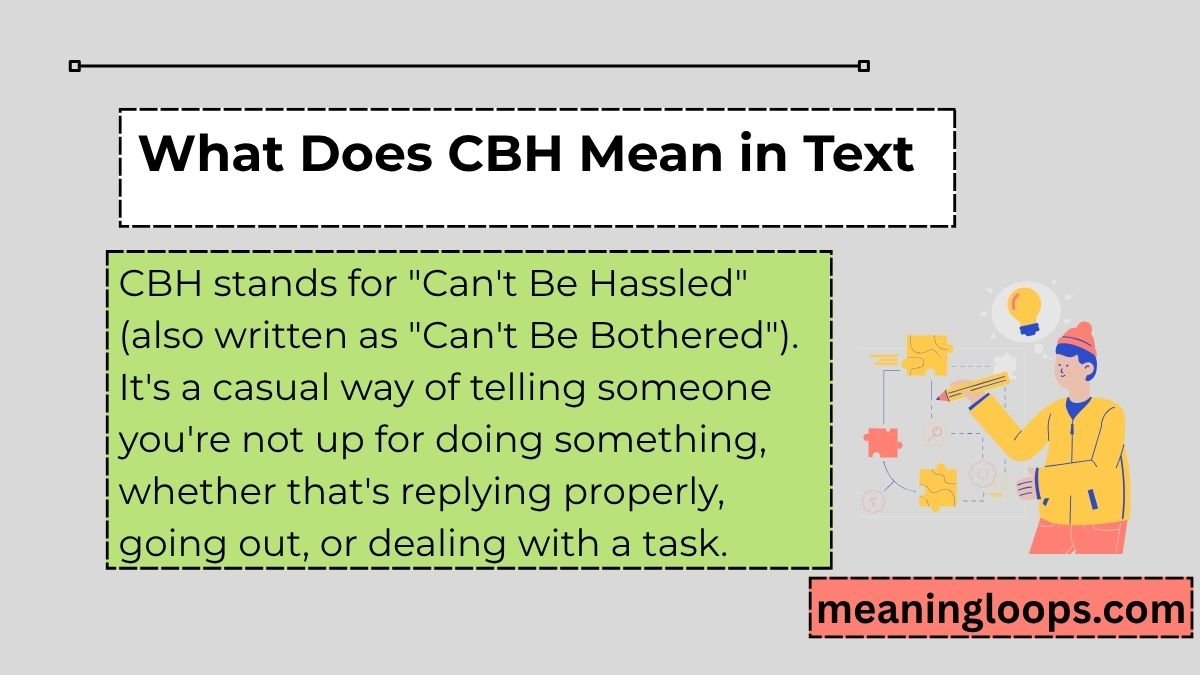 What Does CBH Mean in Text

CBH stands for "Can't Be Hassled" (also written as "Can't Be Bothered"). It's a casual way of telling someone you're not up for doing something, whether that's replying properly, going out, or dealing with a task.

meaningloops.com